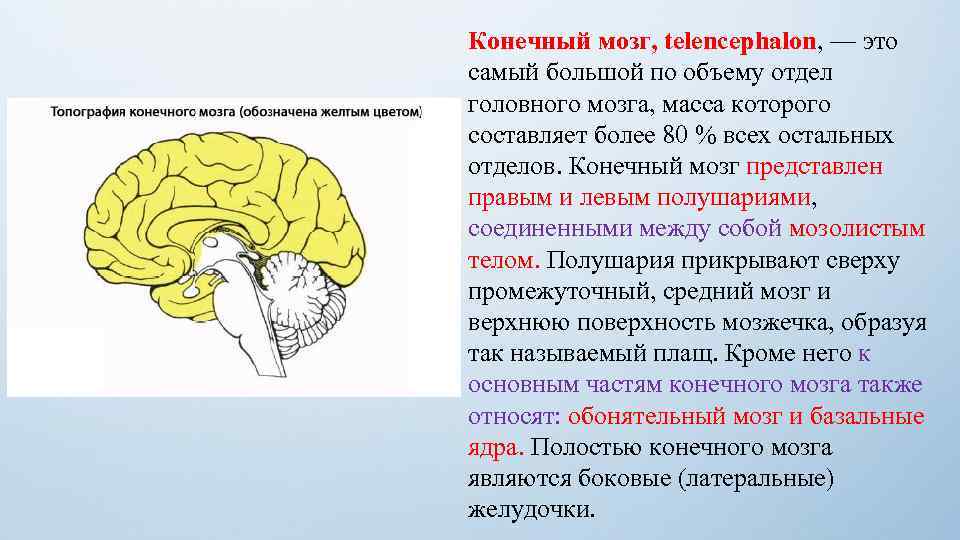 Топография конечного мозга (обозначена желтым цветом)

Конечный мозг, telencephalon, — это самый большой по объему отдел головного мозга, масса которого составляет более 80 % всех остальных отделов. Конечный мозг представлен правым и левым полушариями, соединенными между собой мозолистым телом. Полушария прикрывают сверху промежуточный, средний мозг и верхнюю поверхность мозжечка, образуя так называемый плащ. Кроме него к основным частям конечного мозга также относят: обонятельный мозг и базальные ядра. Полостью конечного мозга являются боковые (латеральные) желудочки.